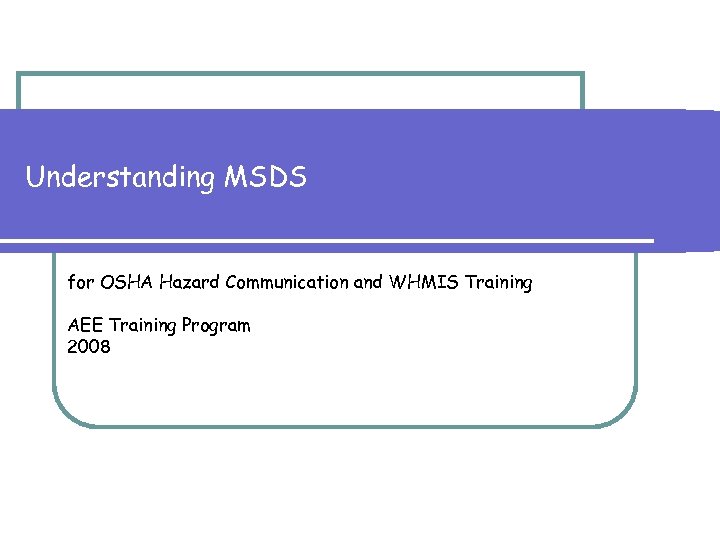 Understanding MSDS

for OSHA Hazard Communication and WHMIS Training

AEE Training Program
2008